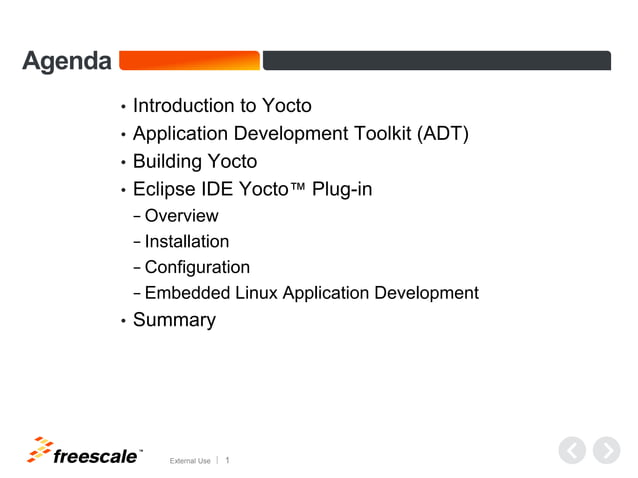 Agenda

• Introduction to Yocto
• Application Development Toolkit (ADT)
• Building Yocto
• Eclipse IDE Yocto™ Plug-in
– Overview
– Installation
– Configuration
– Embedded Linux Application Development
• Summary

freescale™ External Use | 1